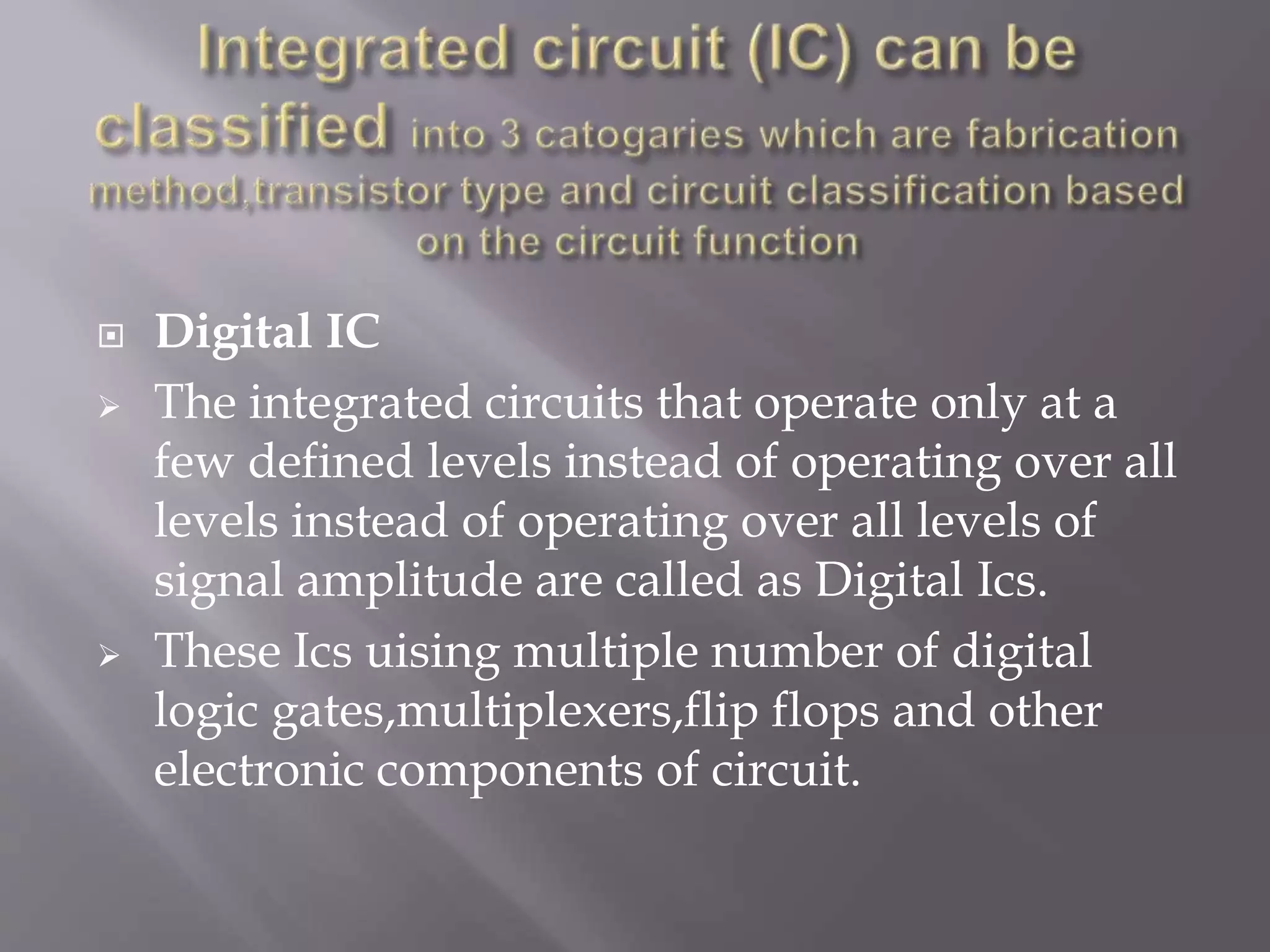 Integrated circuit (IC) can be classified into 3 catogaries which are fabrication method,transistor type and circuit classification based on the circuit function

Digital IC

The integrated circuits that operate only at a few defined levels instead of operating over all levels instead of operating over all levels of signal amplitude are called as Digital Ics.

These Ics uising multiple number of digital logic gates,multiplexers,flip flops and other electronic components of circuit.